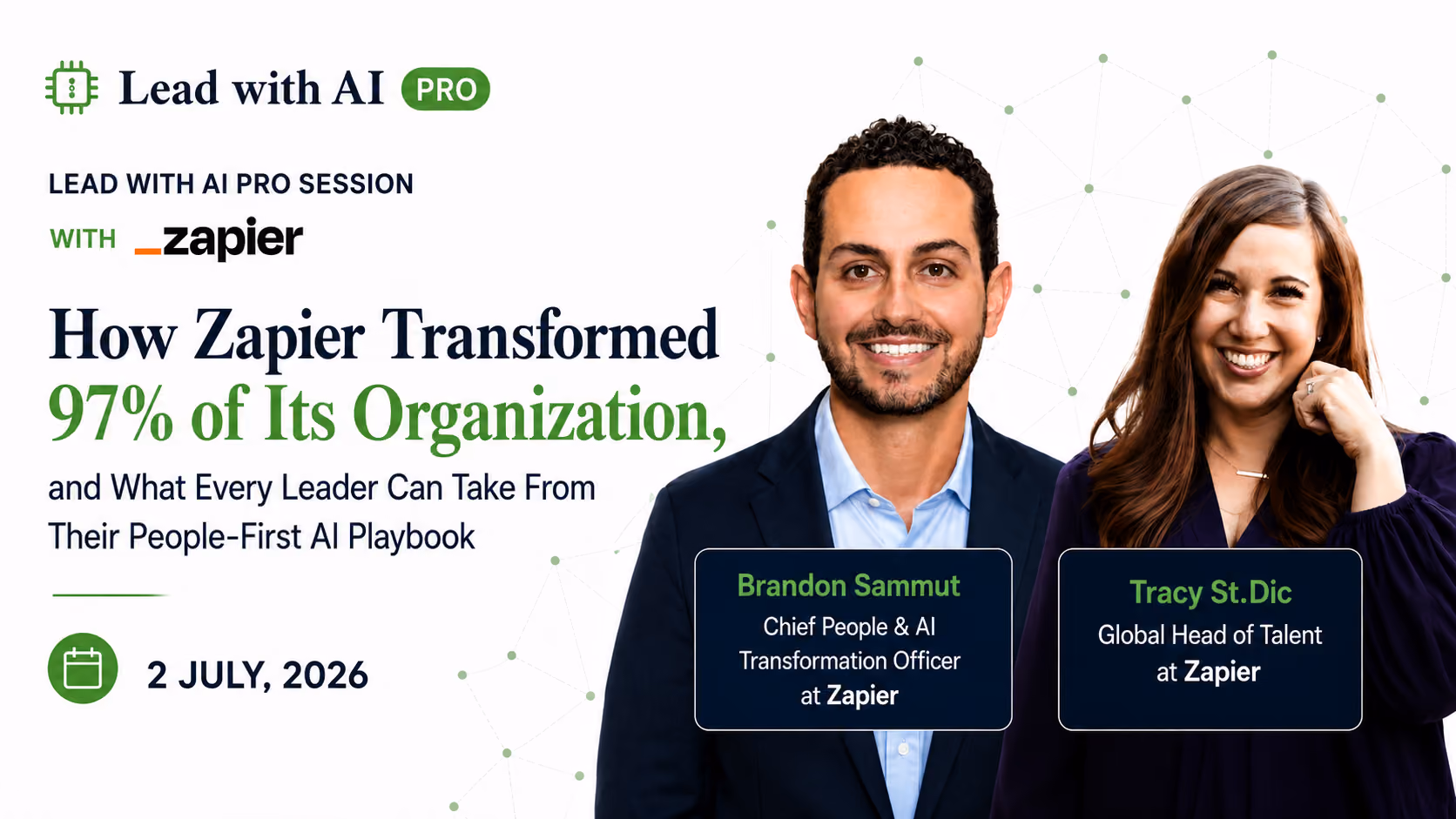 Lead with AI PRO

LEAD WITH AI PRO SESSION

WITH _zapier

How Zapier Transformed 97% of Its Organization,

and What Every Leader Can Take From Their People-First AI Playbook

2 JULY, 2026

Brandon Sammut
Chief People & AI Transformation Officer at Zapier

Tracy St.Dic
Global Head of Talent at Zapier